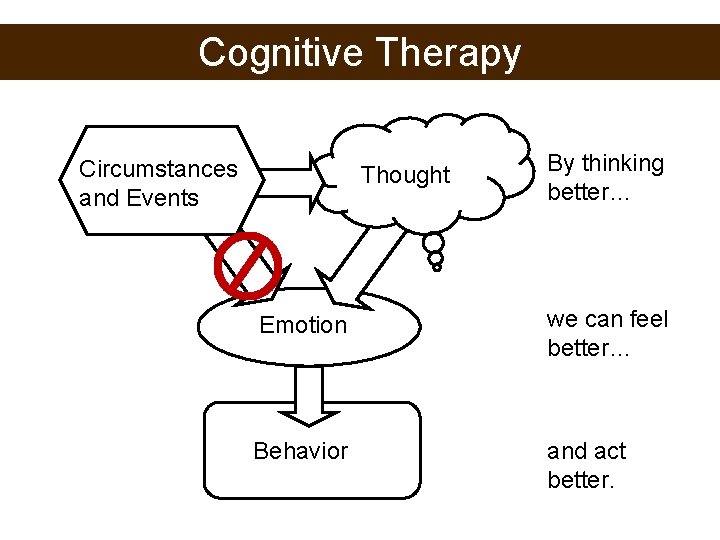 Cognitive Therapy

Circumstances and Events

Thought

By thinking better...

Emotion

we can feel better...

Behavior

and act better.